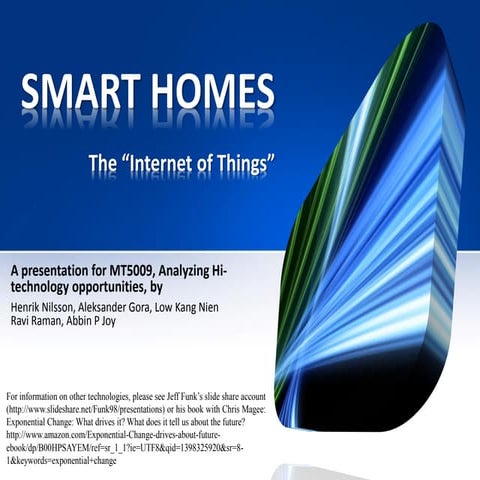 SMART HOMES

The “Internet of Things”

A presentation for MT5009, Analyzing Hi-technology opportunities, by

Henrik Nilsson, Aleksander Gora, Low Kang Nien
Ravi Raman, Abbin P Joy

For information on other technologies, please see Jeff Funk's slide share account (http://www.slideshare.net/Funk98/presentations) or his book with Chris Magee: Exponential Change: What drives it? What does it tell us about the future? http://www.amazon.com/Exponential-Change-drives-about-future-ebook/dp/B00HPSAYEM/ref=sr_1_1?ie=UTF8&qid=1398325920&sr=8-1&keywords=exponential+change